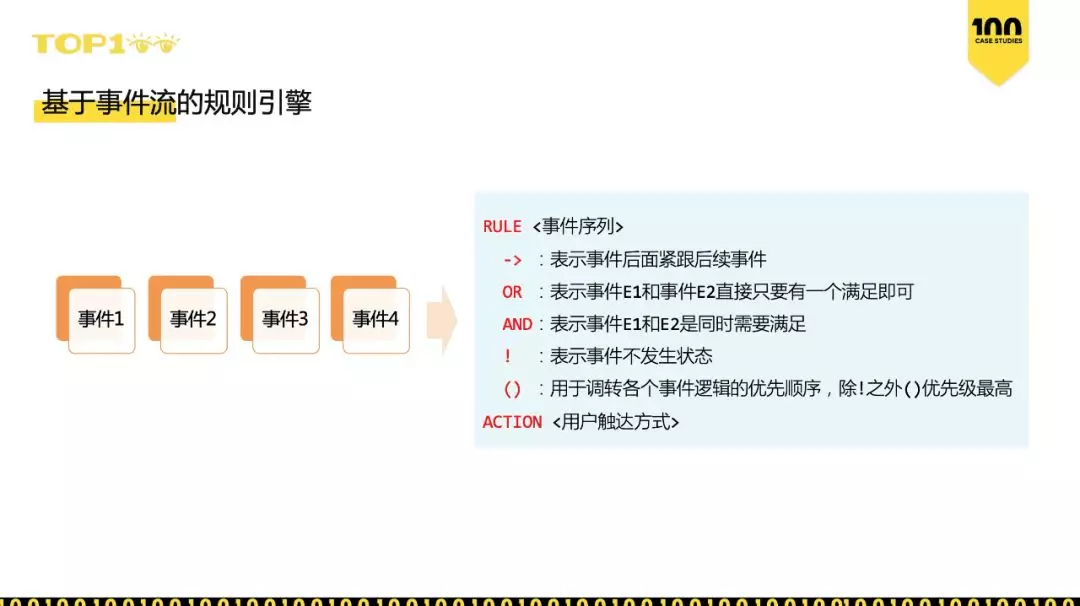 TOP100

100 CASE STUDIES

基于事件流的规则引擎

事件1

事件2

事件3

事件4

RULE <事件序列>
-> ：表示事件后面紧跟后续事件
OR ：表示事件E1和事件E2直接只要有一个满足即可
AND：表示事件E1和E2是同时需要满足
! ：表示事件不发生状态
() ：用于调转各个事件逻辑的优先顺序，除!之外()优先级最高
ACTION <用户触达方式>